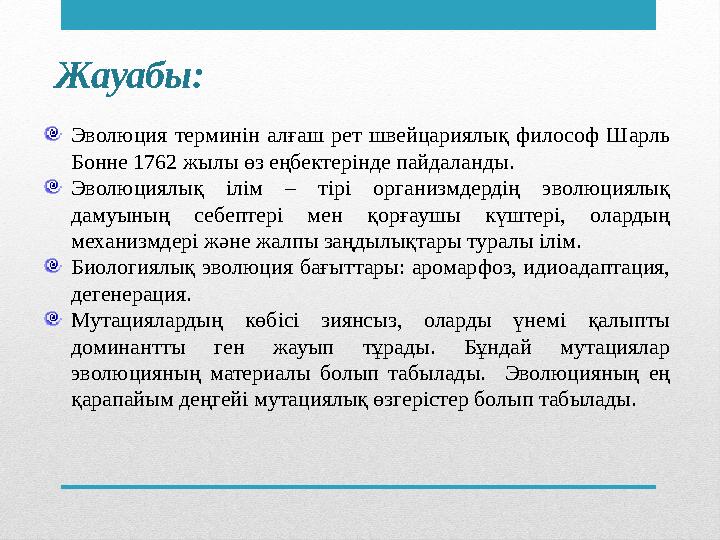 Жауабы:

Эволюция терминін алғаш рет швейцариялық философ Шарль Бонне 1762 жылы өз еңбектерінде пайдаланды.

Эволюциялық ілім – тірі организмдердің эволюциялық дамуының себептері мен қорғаушы күштері, олардың механизмдері және жалпы заңдылықтары туралы ілім.

Биологиялық эволюция бағыттары: аромарфоз, идиоадаптация, дегенерация.

Мутациялардың көбісі зиянсыз, оларды үнемі қалыпты доминантты ген жауып тұрады. Бұндай мутациялар эволюцияның материалы болып табылады. Эволюцияның ең қарапайым деңгейі мутациялық өзгерістер болып табылады.